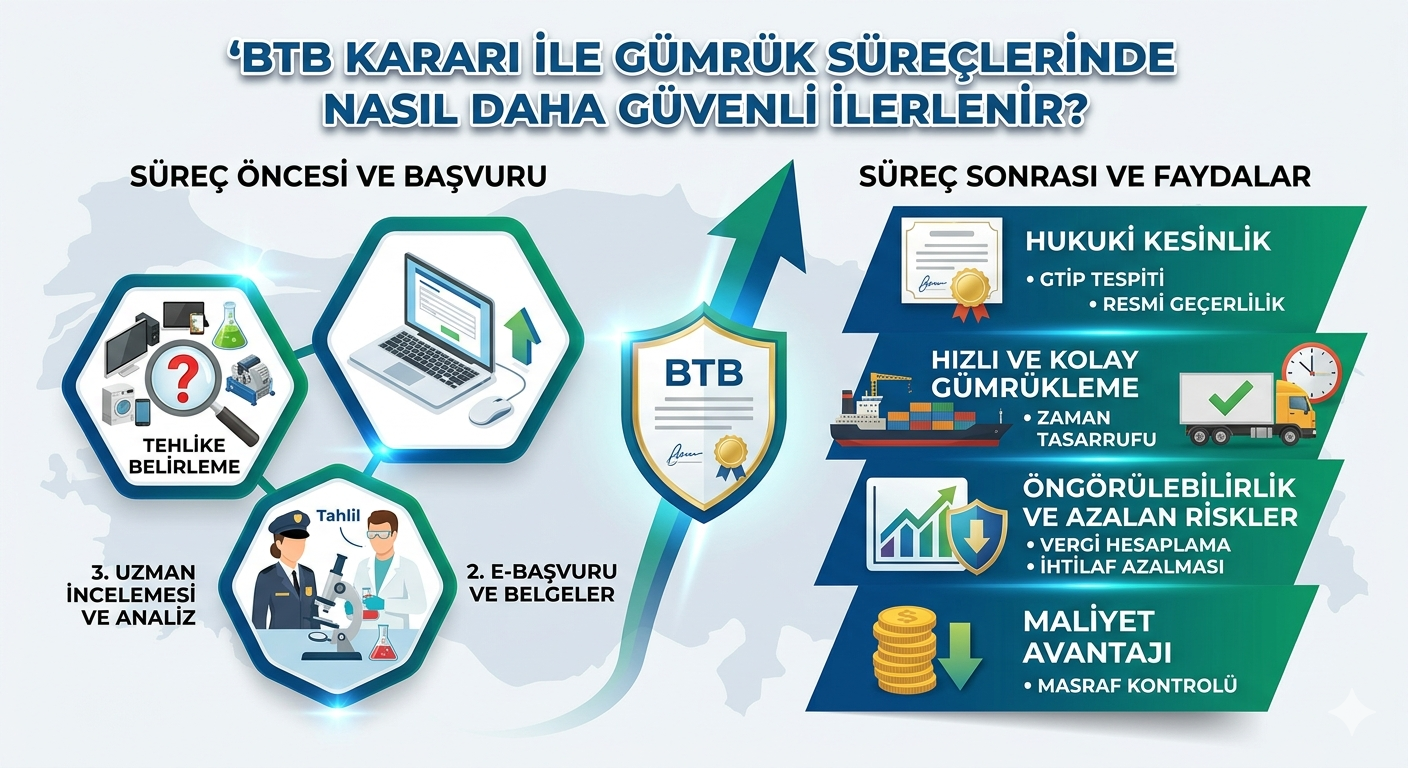 ‘BTB KARARI İLE GÜMRÜK SÜREÇLERİNDE NASIL DAHA GÜVENLİ İLERLENİR?

SÜREÇ ÖNCESİ VE BAŞVURU

TEHLİKE BELİRLEME

Tahlil

3. UZMAN İNCELEMESİ VE ANALİZ

2. E-BAŞVURU VE BELGELER

BTB

SÜREÇ SONRASI VE FAYDALAR

HUKUKİ KESİNLİK
• GTİP TESPİTİ
• RESMİ GEÇERLİLİK

HIZLI VE KOLAY GÜMRÜKLEME
• ZAMAN TASARRUFU

ÖNGÖRÜLEBİLİRLİK VE AZALAN RİSKLER
• VERGİ HESAPLAMA
• İHTİLAF AZALMASI

MALİYET AVANTAJI
• MASRAF KONTROLÜ